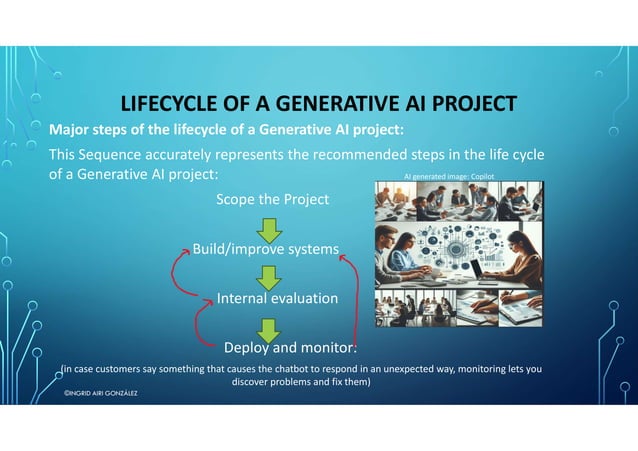 LIFECYCLE OF A GENERATIVE AI PROJECT

Major steps of the lifecycle of a Generative AI project:

This Sequence accurately represents the recommended steps in the life cycle of a Generative AI project:

AI generated image: Copilot

Scope the Project

Build/improve systems

Internal evaluation

Deploy and monitor:

(in case customers say something that causes the chatbot to respond in an unexpected way, monitoring lets you discover problems and fix them)

©INGRID AIRI GONZÁLEZ